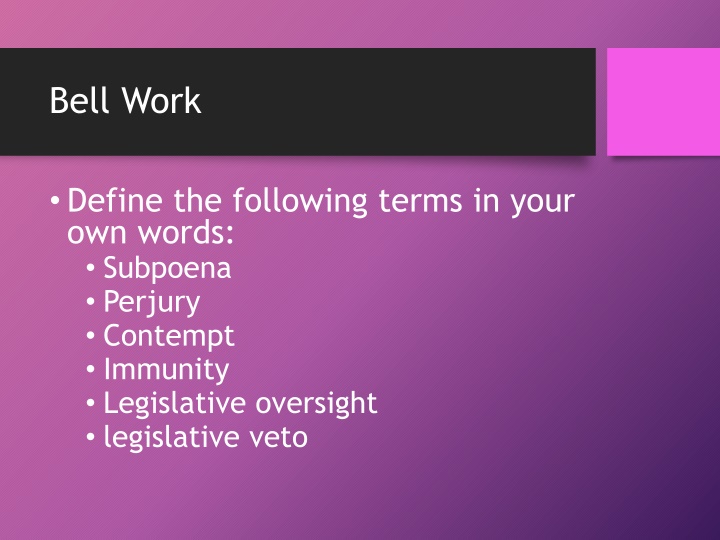 Bell Work

• Define the following terms in your own words:
  • Subpoena
  • Perjury
  • Contempt
  • Immunity
  • Legislative oversight
  • legislative veto